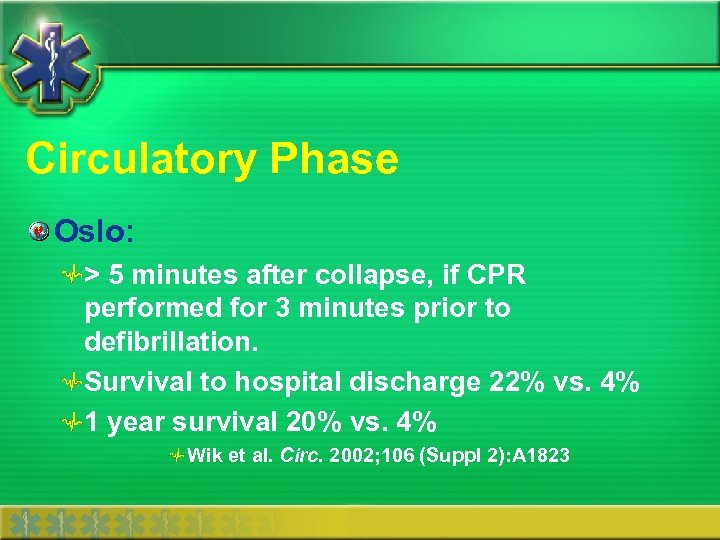 Circulatory Phase

Oslo:

> 5 minutes after collapse, if CPR performed for 3 minutes prior to defibrillation.

Survival to hospital discharge 22% vs. 4%

1 year survival 20% vs. 4%

Wik et al. Circ. 2002;106 (Suppl 2):A1823